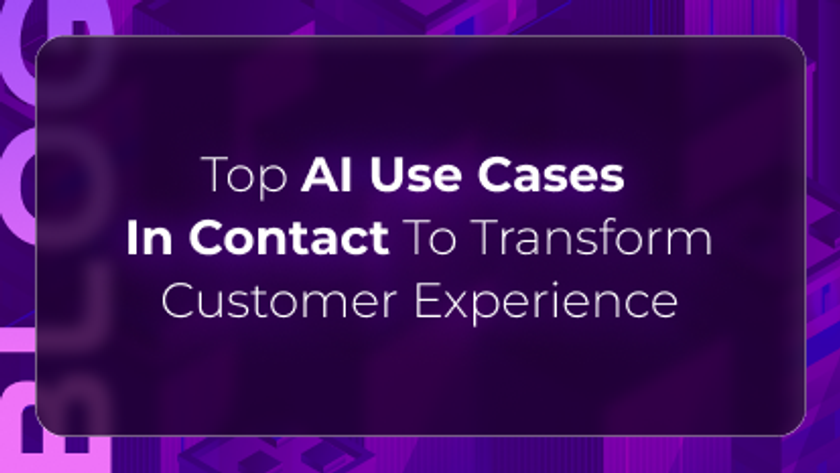 BLOG

Top AI Use Cases In Contact To Transform Customer Experience